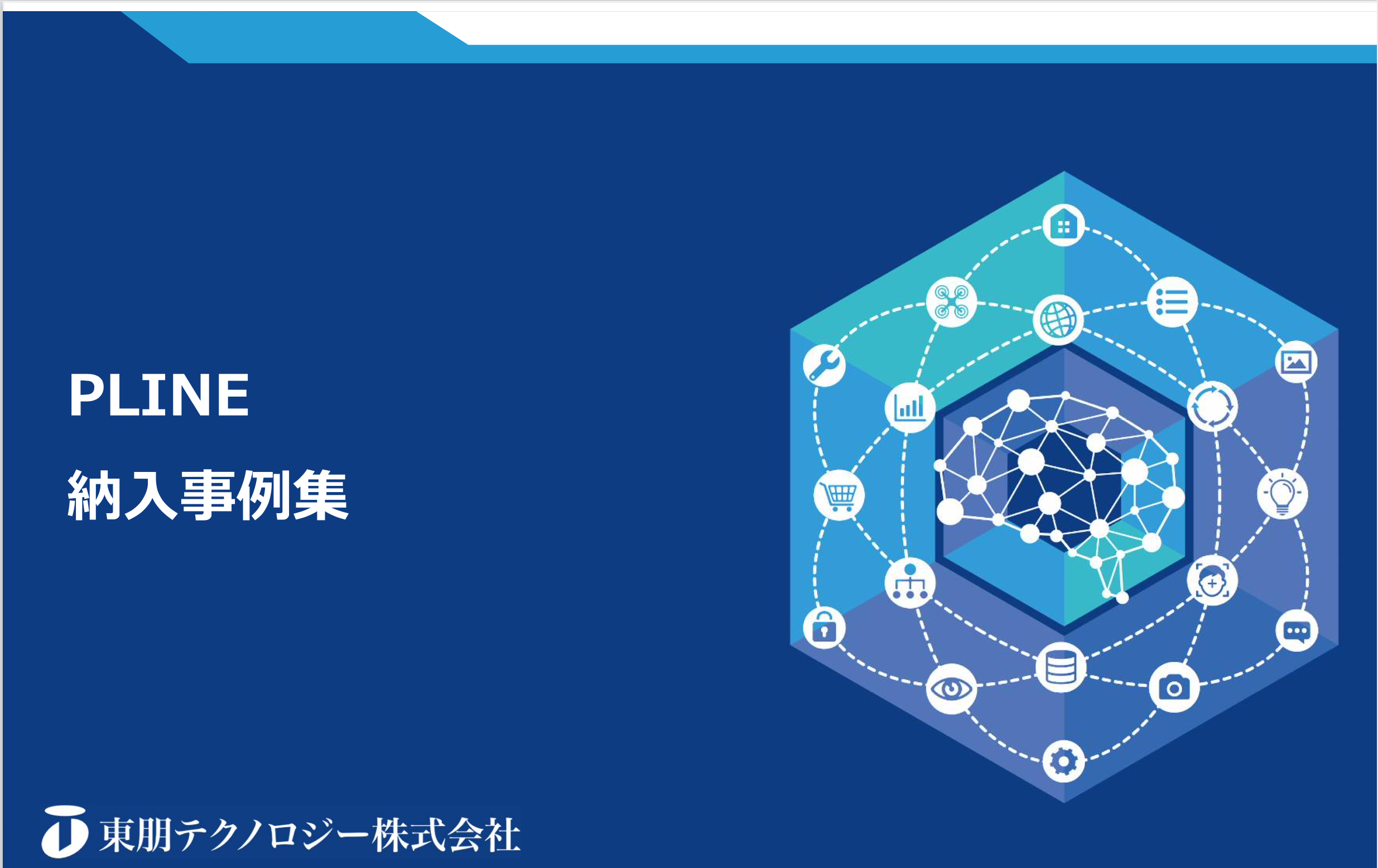 PLINE

納入事例集

東朋テクノロジー株式会社